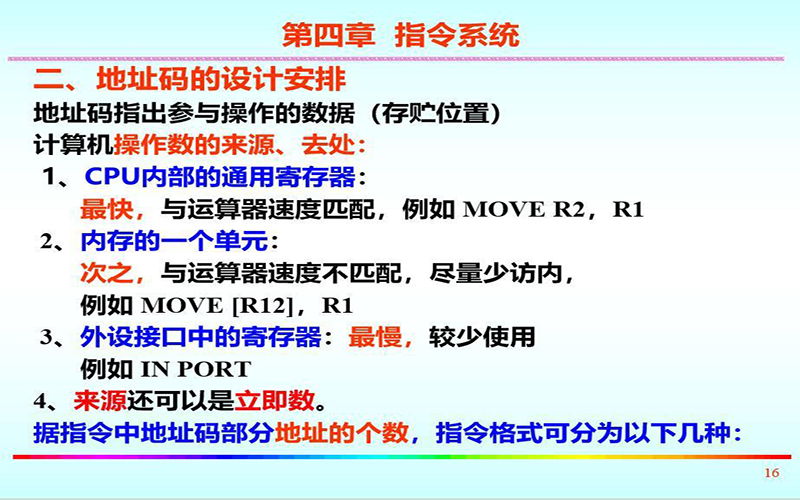 第四章 指令系统

二、地址码的设计安排

地址码指出参与操作的数据（存贮位置）

计算机操作数的来源、去处：

1、CPU内部的通用寄存器：

最快，与运算器速度匹配，例如 MOVE R2，R1

2、内存的一个单元：

次之，与运算器速度不匹配，尽量少访内，

例如 MOVE [R12]，R1

3、外设接口中的寄存器：最慢，较少使用

例如 IN PORT

4、来源还可以是立即数。

据指令中地址码部分地址的个数，指令格式可分为以下几种：

16